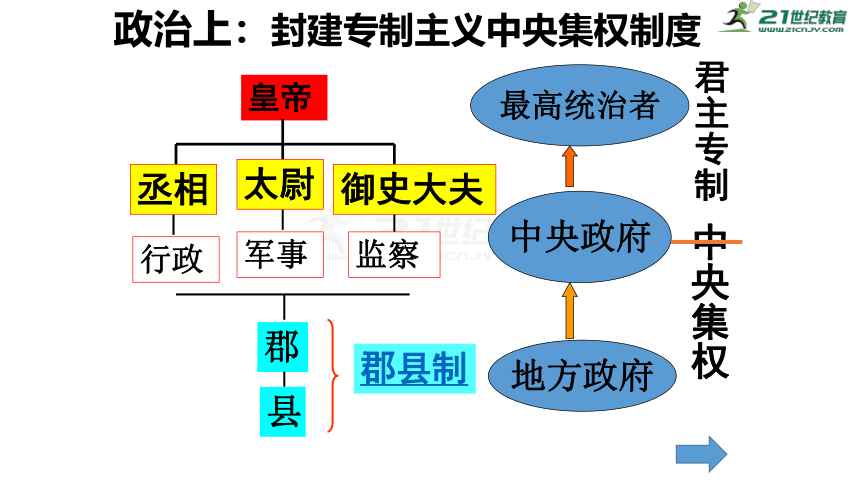 政治上：封建专制主义中央集权制度

21世纪教育
www.21cnjy.com

皇帝

丞相
太尉
御史大夫

行政
军事
监察

郡
县

郡县制

最高统治者
中央政府
地方政府

君主专制

中央集权